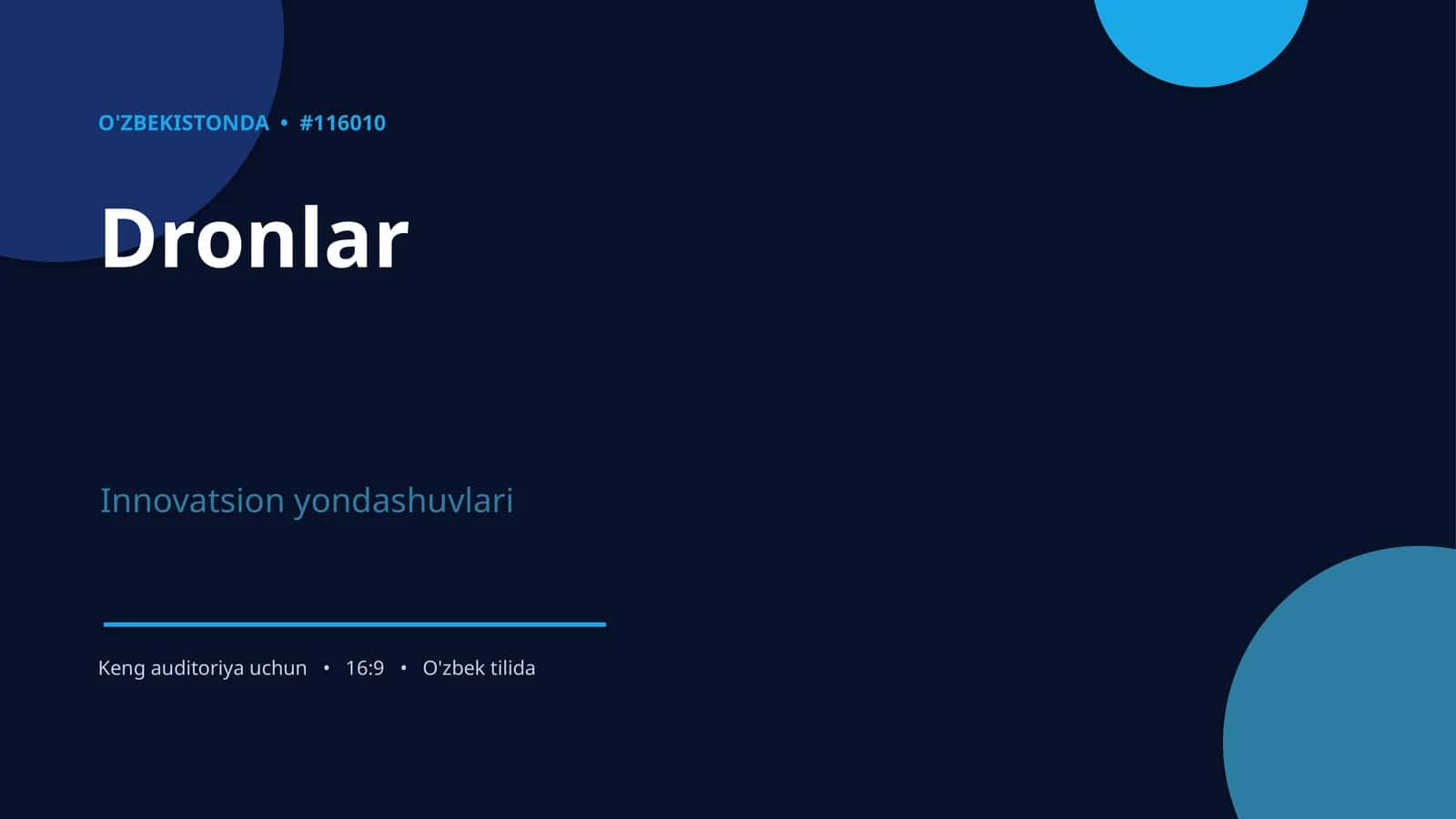 O'ZBEKISTONDA • #116010

Dronlar

Innovatsion yondashuvlari

Keng auditoriya uchun • 16:9 • O'zbek tilida